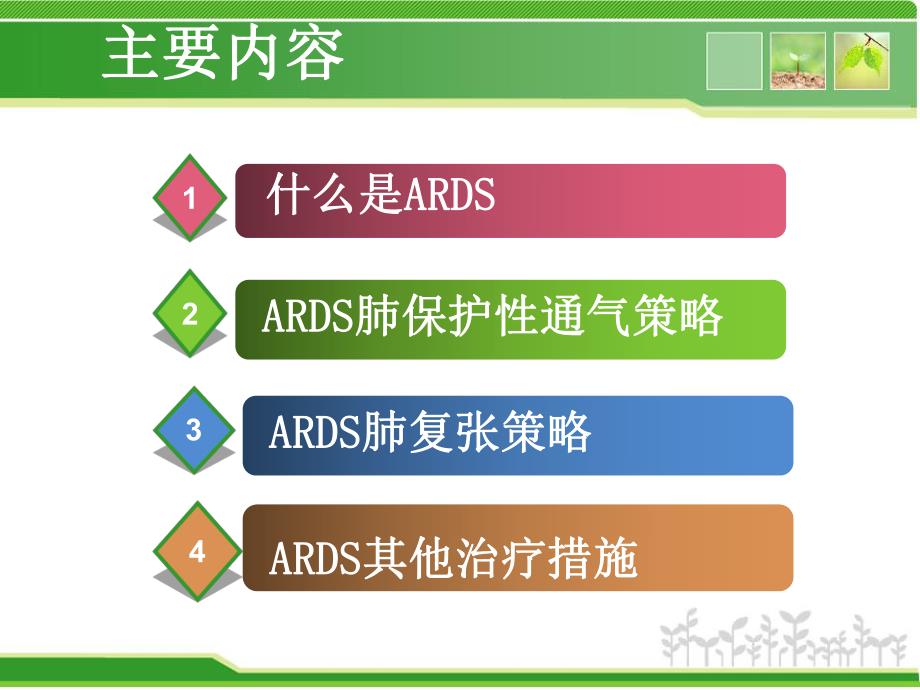 主要内容

1 什么是ARDS

2 ARDS肺保护性通气策略

3 ARDS肺复张策略

4 ARDS其他治疗措施